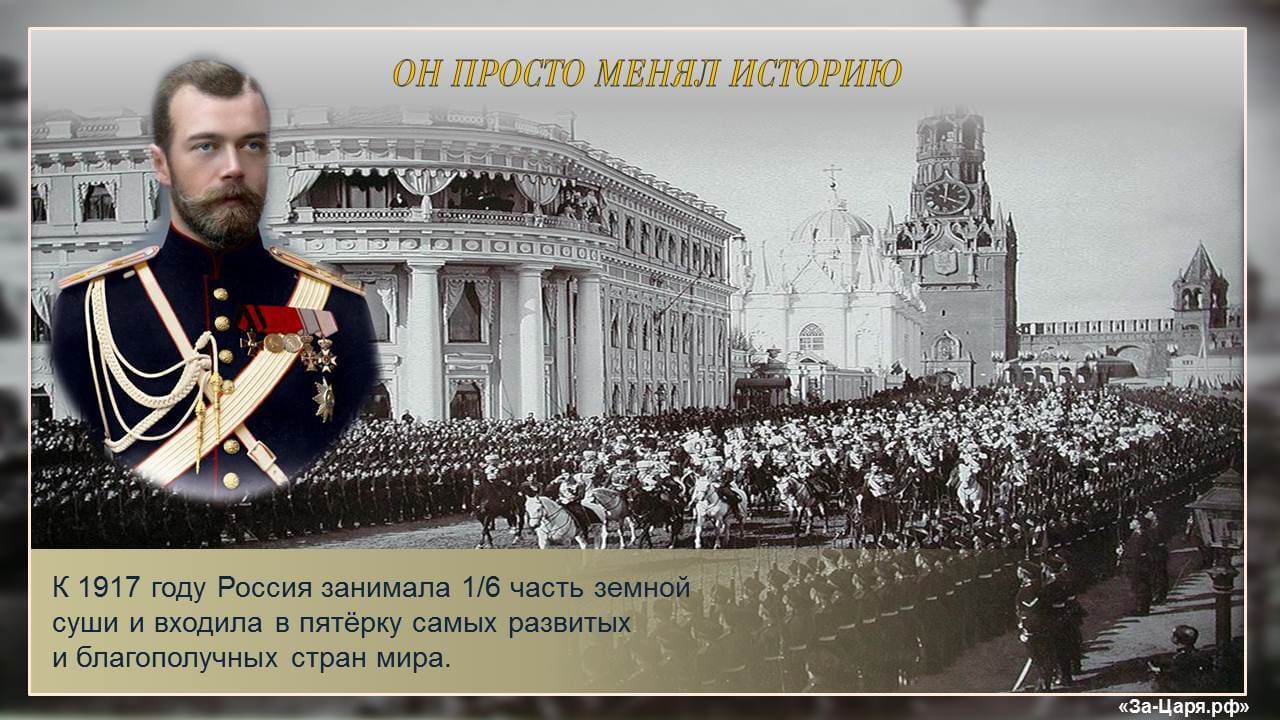 ОН ПРОСТО МЕНЯЛ ИСТОРИЮ

К 1917 году Россия занимала 1/6 часть земной суши и входила в пятёрку самых развитых и благополучных стран мира.

«За-Царя.рф»